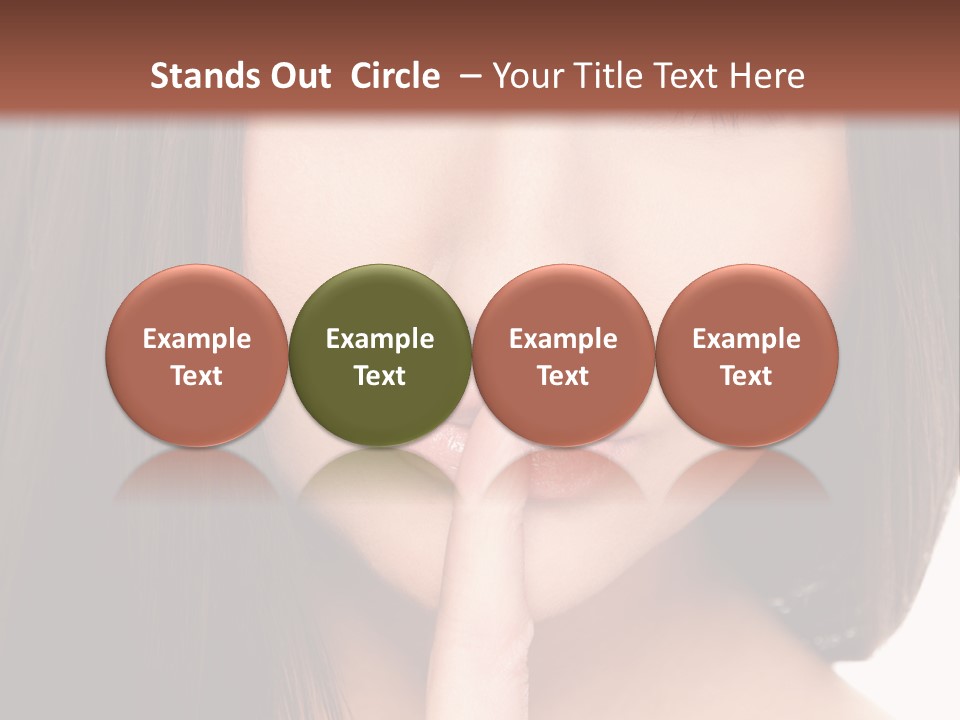 Stands Out Circle – Your Title Text Here

Example Text

Example Text

Example Text

Example Text